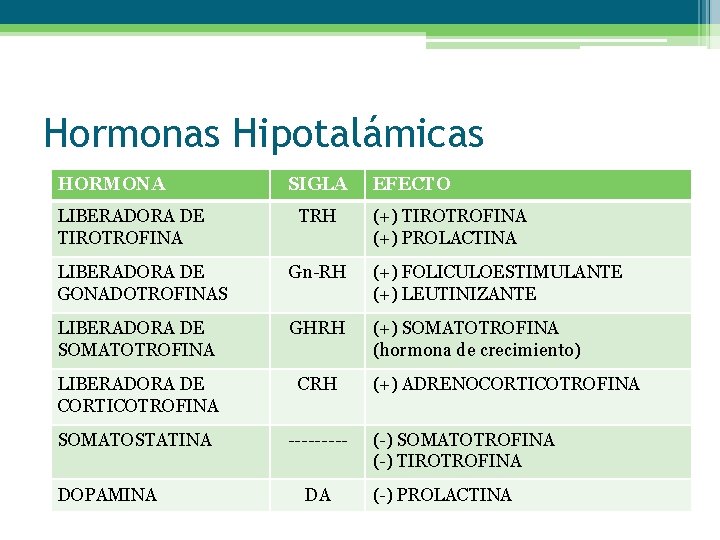 Hormonas Hipotalámicas

| HORMONA | SIGLA | EFECTO |
|---|---|---|
| LIBERADORA DE TIROTROFINA | TRH | (+) TIROTROFINA (+) PROLACTINA |
| LIBERADORA DE GONADOTROFINAS | Gn-RH | (+) FOLICULOESTIMULANTE (+) LEUTINIZANTE |
| LIBERADORA DE SOMATOTROFINA | GHRH | (+) SOMATOTROFINA (hormona de crecimiento) |
| LIBERADORA DE CORTICOTROFINA | CRH | (+) ADRENOCORTICOTROFINA |
| SOMATOSTATINA | --------- | (-) SOMATOTROFINA (-) TIROTROFINA |
| DOPAMINA | DA | (-) PROLACTINA |